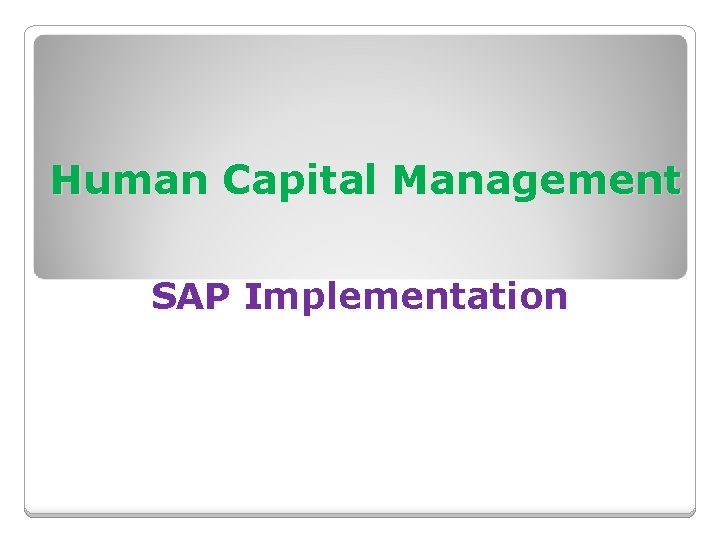 Human Capital Management

SAP Implementation